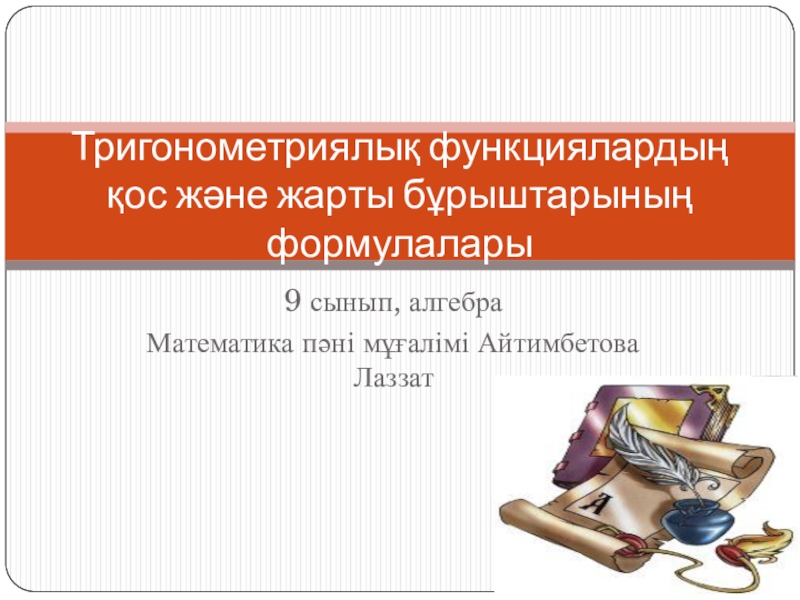 Тригонометриялық функциялардың қос және жарты бұрыштарының формулалары

9 сынып, алгебра

Математика пәні мұғалімі Айтимбетова Лаззат

А